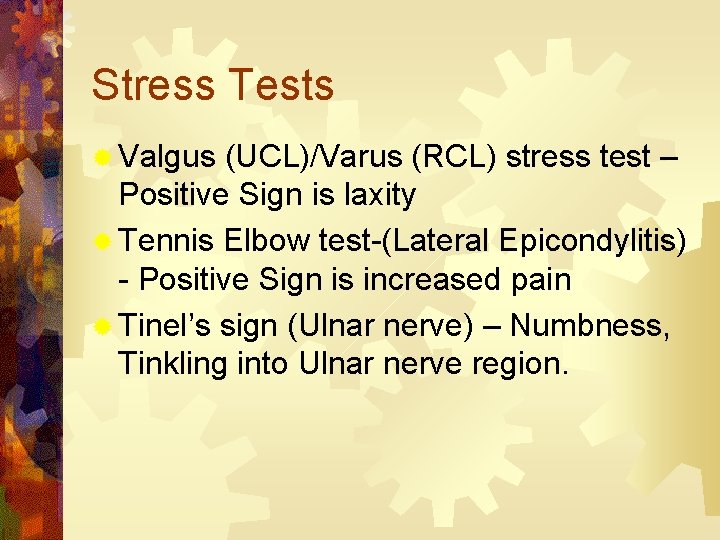 Stress Tests

Valgus (UCL)/Varus (RCL) stress test – Positive Sign is laxity

Tennis Elbow test-(Lateral Epicondylitis) - Positive Sign is increased pain

Tinel's sign (Ulnar nerve) – Numbness, Tinkling into Ulnar nerve region.